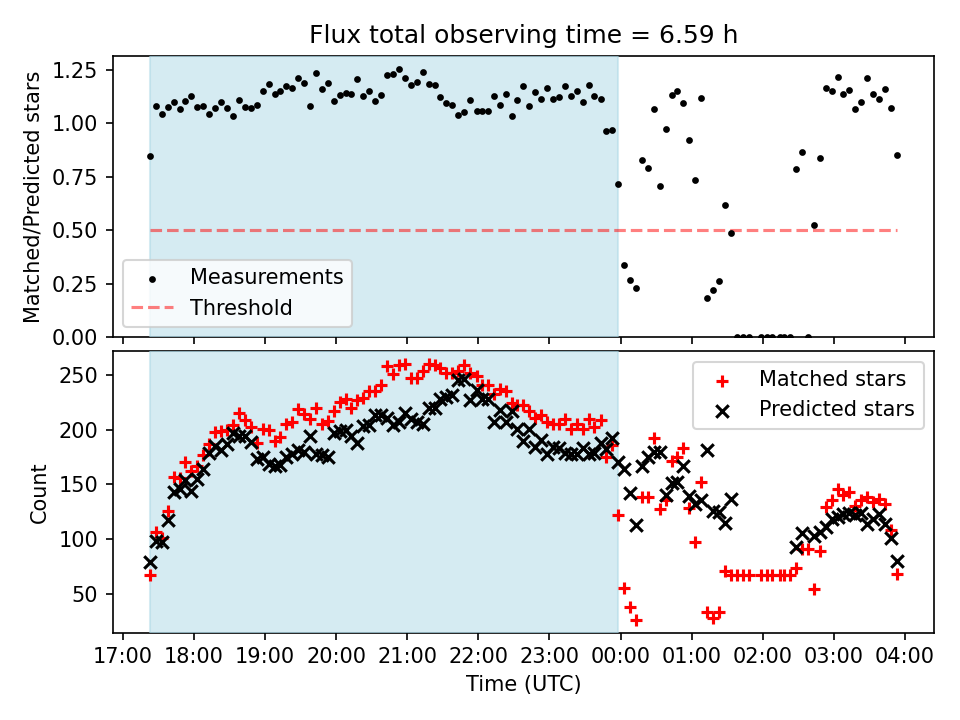 Flux total observing time = 6.59 h

Matched/Predicted stars

1.25
1.00
0.75
0.50
0.25
0.00

Measurements
Threshold

Count

250
200
150
100
50

Matched stars
Predicted stars

17:00 18:00 19:00 20:00 21:00 22:00 23:00 00:00 01:00 02:00 03:00 04:00

Time (UTC)